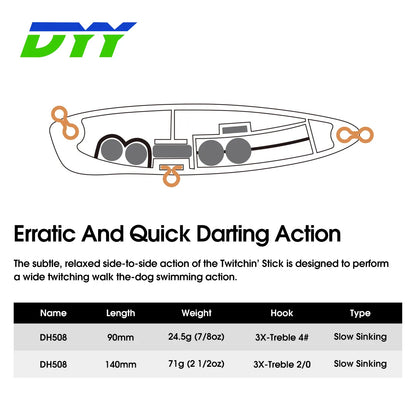 DYY

Erratic And Quick Darting Action

The subtle, relaxed side-to-side action of the Twitchin' Stick is designed to perform a wide twitching walk the-dog swimming action.

| Name | Length | Weight | Hook | Type |
|---|---|---|---|---|
| DH508 | 90mm | 24.5g (7/8oz) | 3X-Treble 4# | Slow Sinking |
| DH508 | 140mm | 71g (2 1/2oz) | 3X-Treble 2/0 | Slow Sinking |